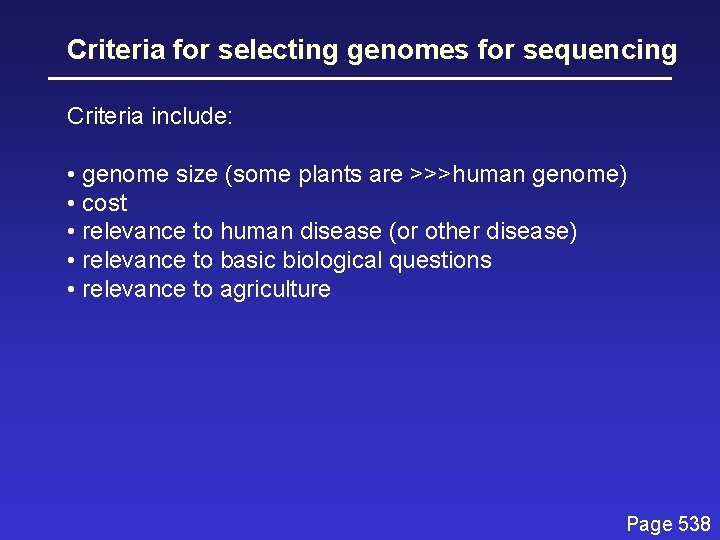 Criteria for selecting genomes for sequencing

Criteria include:

• genome size (some plants are >>>human genome)
• cost
• relevance to human disease (or other disease)
• relevance to basic biological questions
• relevance to agriculture

Page 538